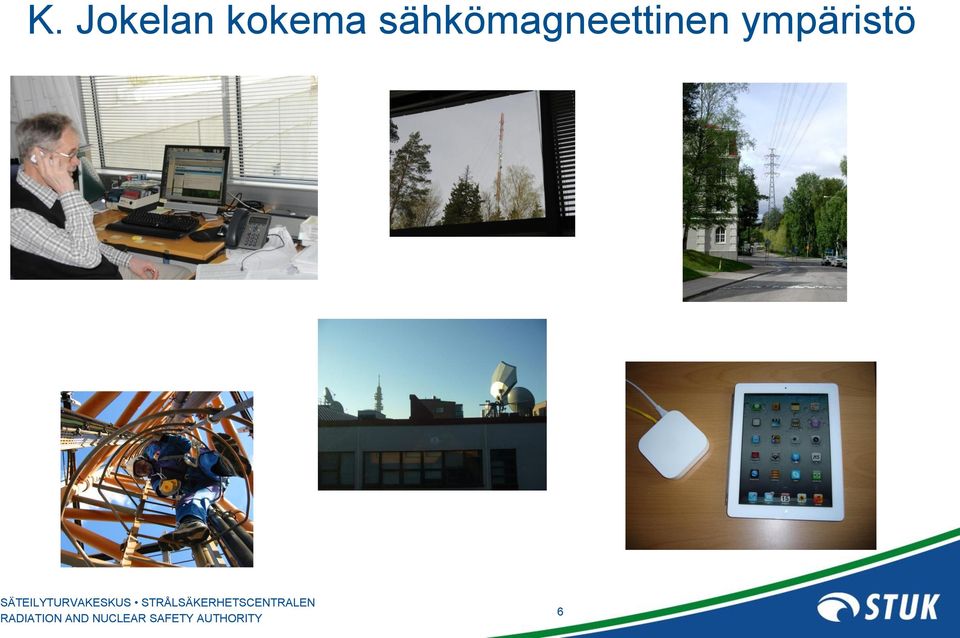 K. Jokelan kokema sähkömagneettinen ympäristö

SÄTEILYTURVAKESKUS • STRÅLSÄKERHETSCENTRALEN
RADIATION AND NUCLEAR SAFETY AUTHORITY

6

STUK